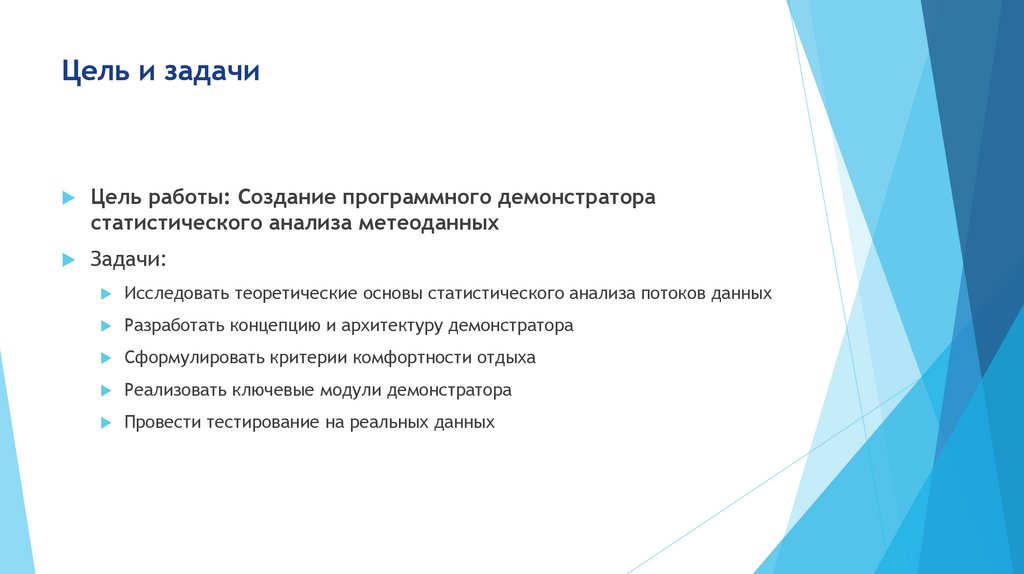 Цель и задачи

Цель работы: Создание программного демонстратора статистического анализа метеоданных

Задачи:

Исследовать теоретические основы статистического анализа потоков данных

Разработать концепцию и архитектуру демонстратора

Сформулировать критерии комфортности отдыха

Реализовать ключевые модули демонстратора

Провести тестирование на реальных данных